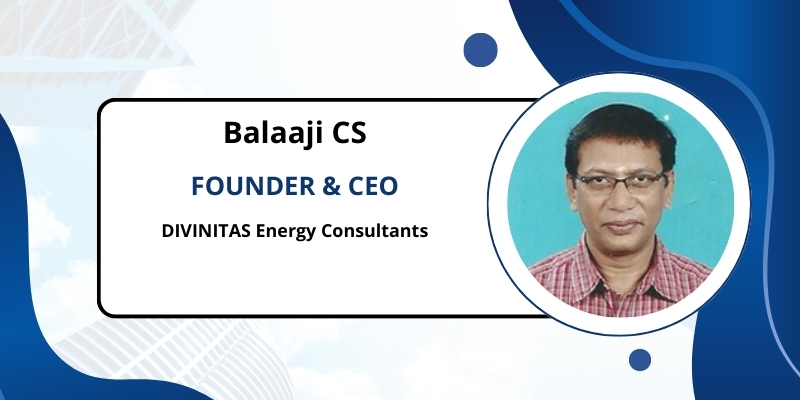 Balaaji CS

FOUNDER & CEO

DIVINITAS Energy Consultants